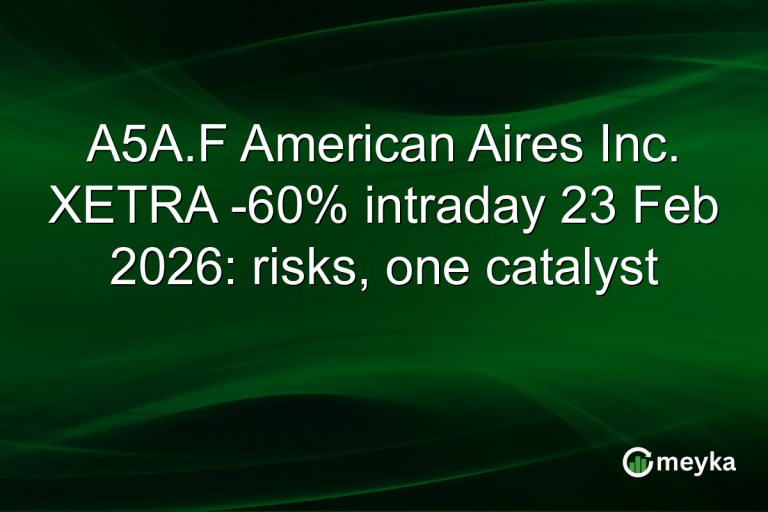 A5A.F American Aires Inc. XETRA -60% intraday 23 Feb 2026: risks, one catalyst

meyka